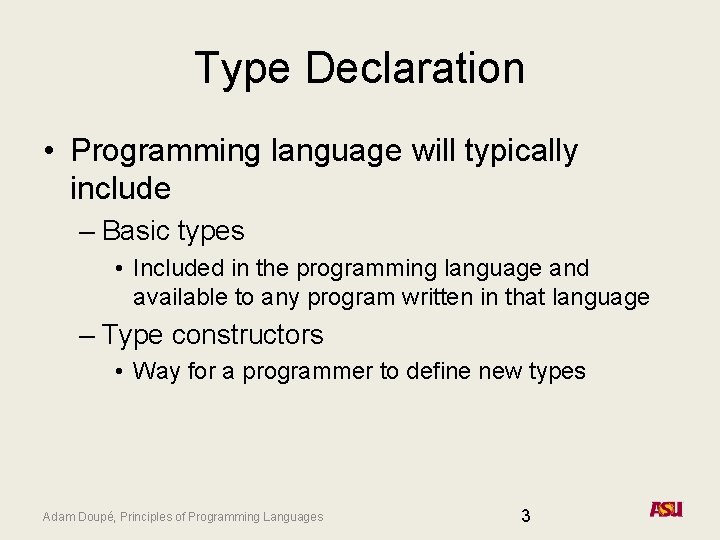 Type Declaration

• Programming language will typically include

– Basic types

• Included in the programming language and available to any program written in that language

– Type constructors

• Way for a programmer to define new types

Adam Doupé, Principles of Programming Languages

3

ASU